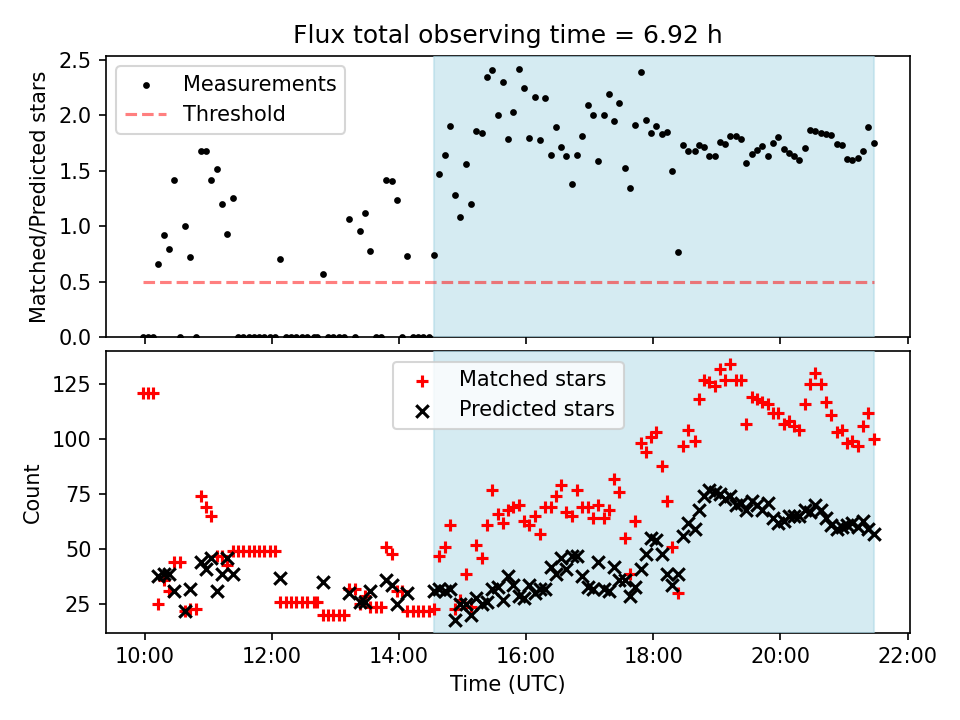 Flux total observing time = 6.92 h

Measurements
Threshold

Matched/Predicted stars
2.5
2.0
1.5
1.0
0.5
0.0

Matched stars
Predicted stars

Count
125
100
75
50
25

10:00
12:00
14:00
16:00
18:00
20:00
22:00
Time (UTC)